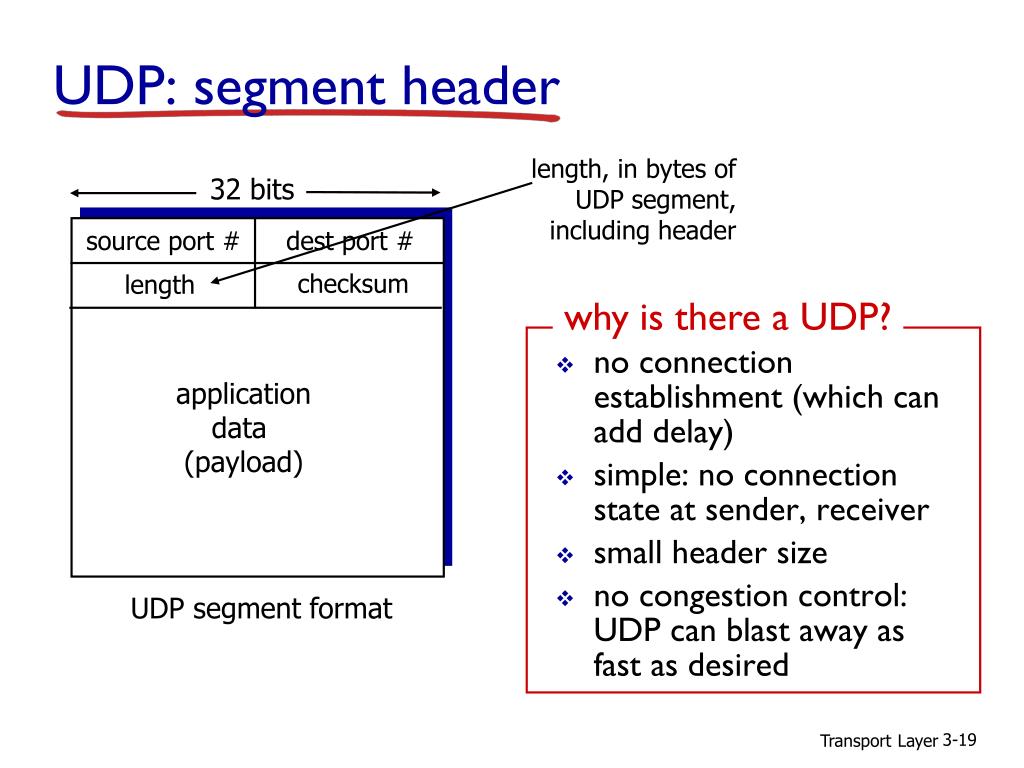 UDP: segment header

32 bits

| source port # | dest port # |
|---|---|
| length | checksum |

application data (payload)

UDP segment format

length, in bytes of UDP segment, including header

why is there a UDP?

❖ no connection establishment (which can add delay)
❖ simple: no connection state at sender, receiver
❖ small header size
❖ no congestion control: UDP can blast away as fast as desired

Transport Layer 3-19